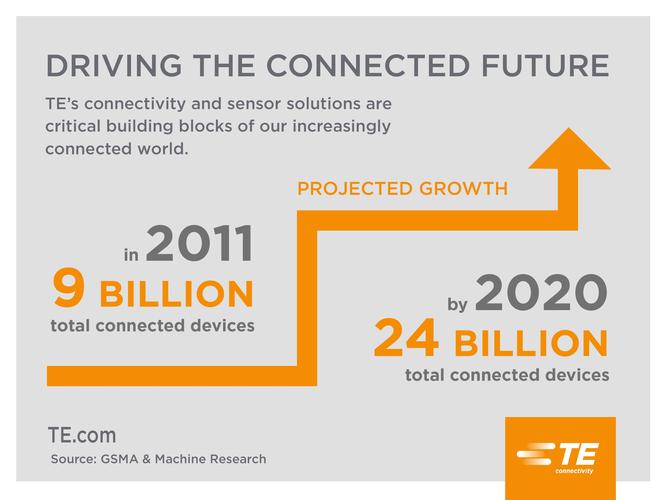 DRIVING THE CONNECTED FUTURE

TE's connectivity and sensor solutions are critical building blocks of our increasingly connected world.

PROJECTED GROWTH

in 2011
9 BILLION
total connected devices

by 2020
24 BILLION
total connected devices

TE.com
Source: GSMA & Machine Research

TE
connectivity